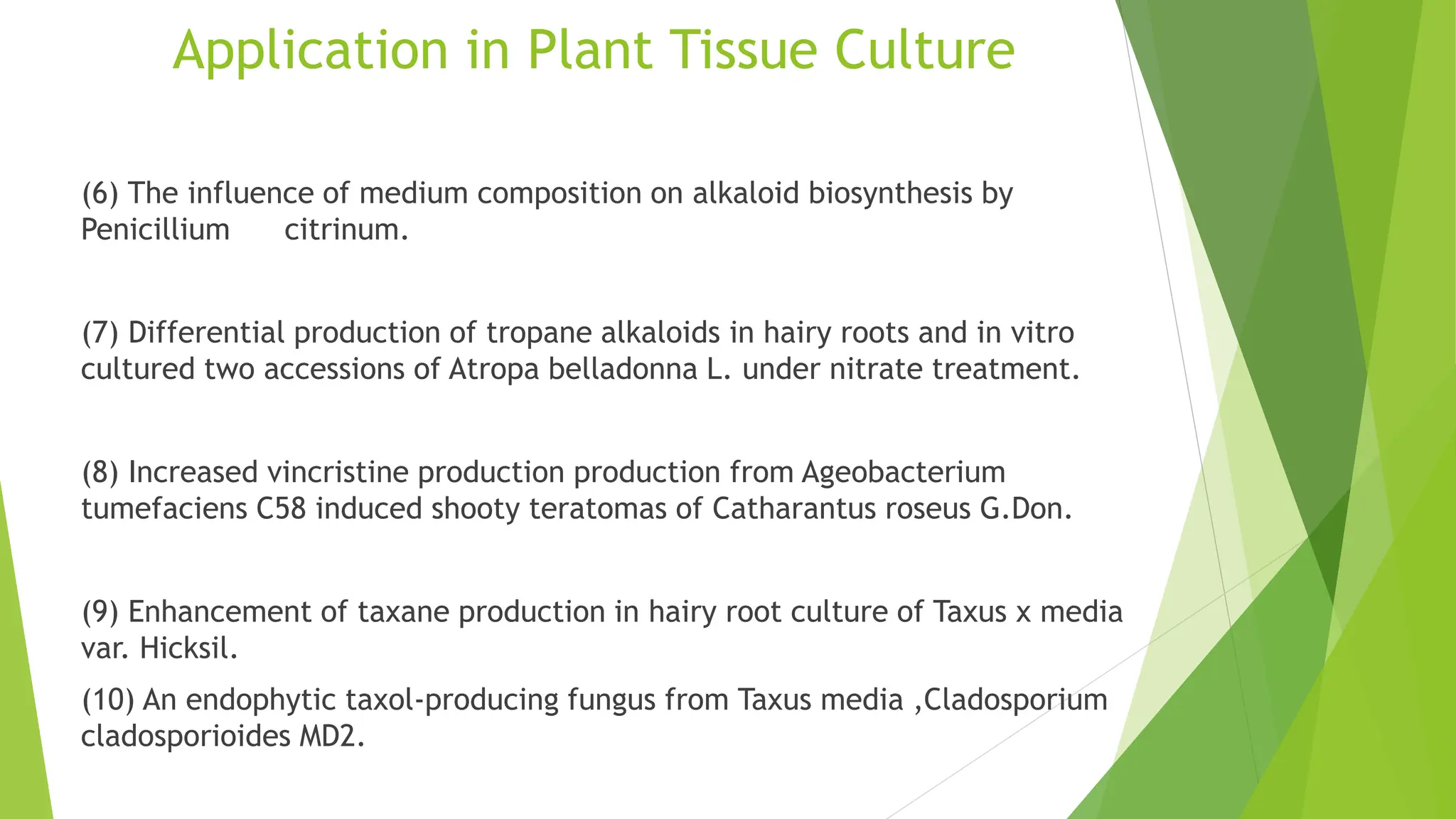 Application in Plant Tissue Culture

(6) The influence of medium composition on alkaloid biosynthesis by Penicillium citrinum.

(7) Differential production of tropane alkaloids in hairy roots and in vitro cultured two accessions of Atropa belladonna L. under nitrate treatment.

(8) Increased vincristine production production from Ageobacterium tumefaciens C58 induced shooty teratomas of Catharantus roseus G.Don.

(9) Enhancement of taxane production in hairy root culture of Taxus x media var. Hicksil.

(10) An endophytic taxol-producing fungus from Taxus media ,Cladosporium cladosporioides MD2.